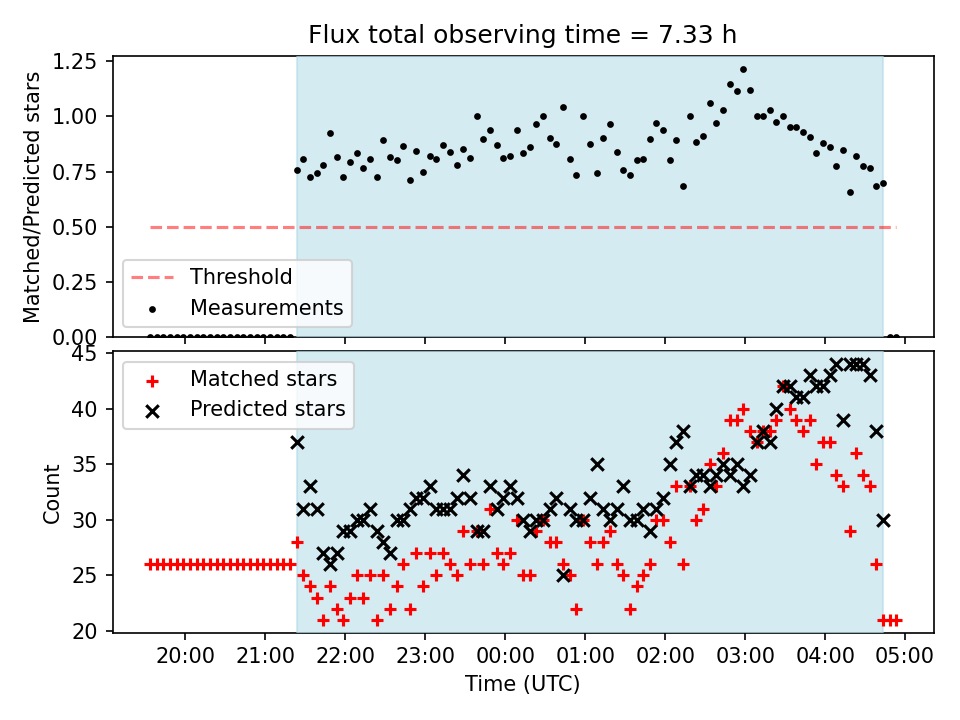 Flux total observing time = 7.33 h

Matched/Predicted stars

1.25
1.00
0.75
0.50
0.25
0.00

Threshold
Measurements

Count

45
40
35
30
25
20

Matched stars
Predicted stars

20:00 21:00 22:00 23:00 00:00 01:00 02:00 03:00 04:00 05:00

Time (UTC)